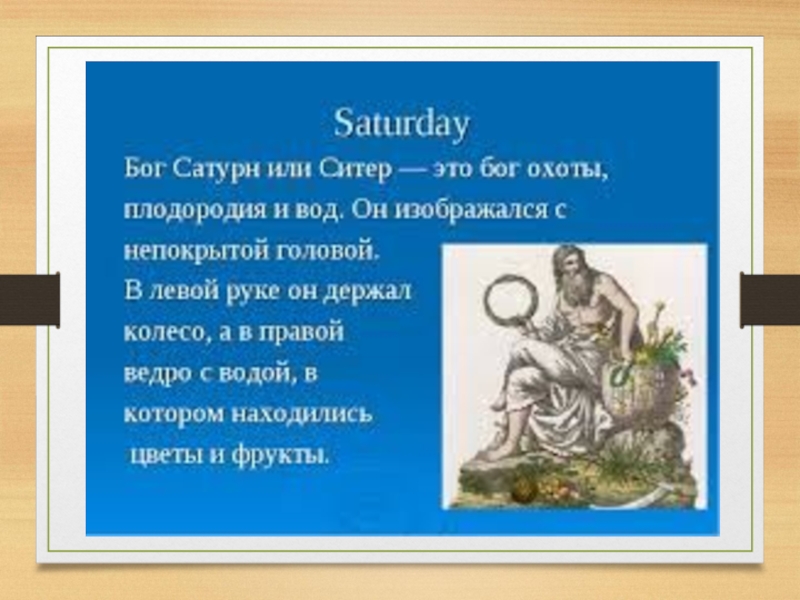 Saturday

Бог Сатурн или Ситер — это бог охоты, плодородия и вод. Он изображался с непокрытой головой.
В левой руке он держал колесо, а в правой ведро с водой, в котором находились цветы и фрукты.